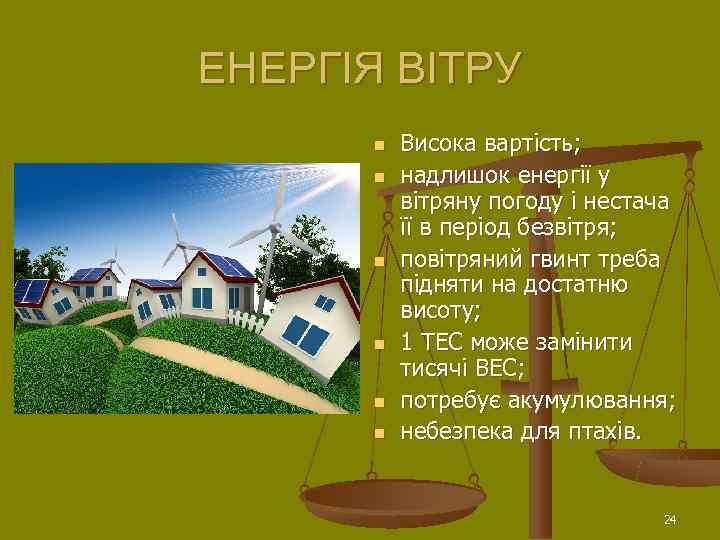 ЕНЕРГІЯ ВІТРУ

- Висока вартість;
- надлишок енергії у вітряну погоду і нестача її в період безвітря;
- повітряний гвинт треба підняти на достатню висоту;
- 1 ТЕС може замінити тисячі ВЕС;
- потребує акумулювання;
- небезпека для птахів.

24